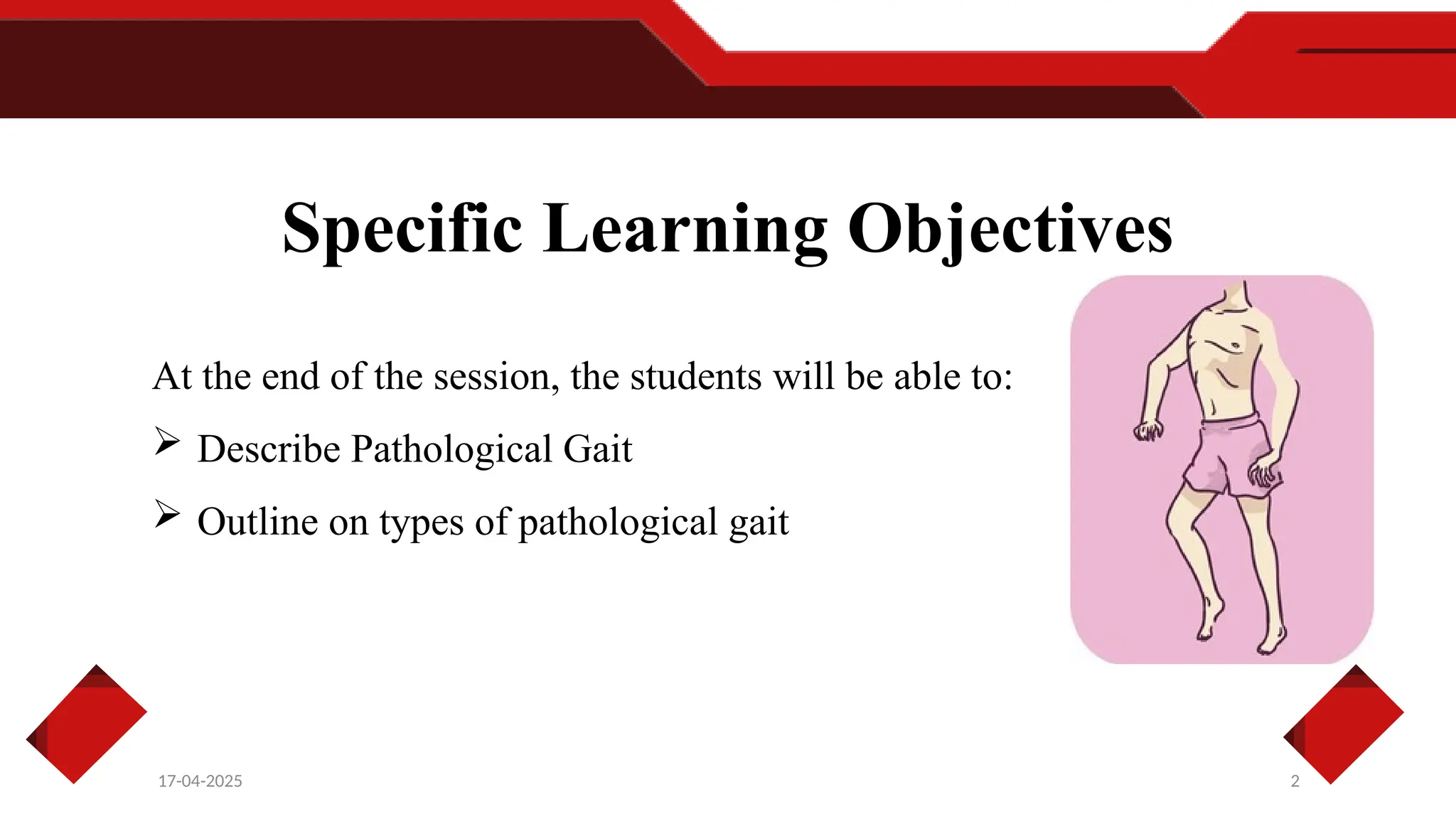 Specific Learning Objectives

At the end of the session, the students will be able to:

➢ Describe Pathological Gait

➢ Outline on types of pathological gait

17-04-2025

2